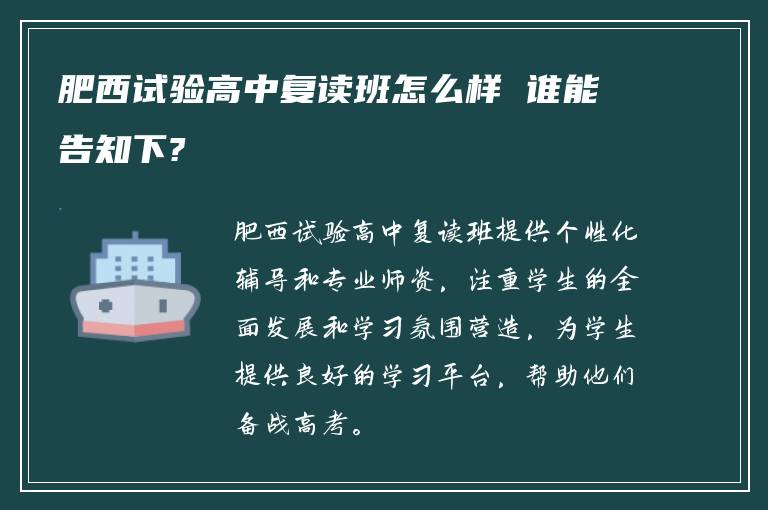 肥西试验高中复读班怎么样 谁能告知下？

肥西试验高中复读班提供个性化辅导和专业师资，注重学生的全面发展和学习氛围营造，为学生提供良好的学习平台，帮助他们备战高考。